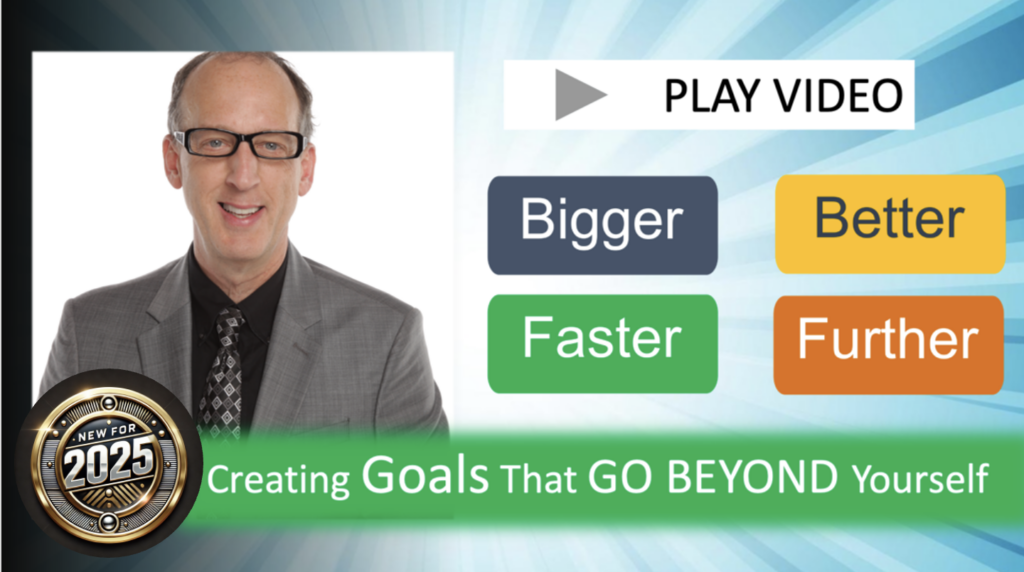 PLAY VIDEO

Bigger

Better

Faster

Further

NEW FOR 2025

Creating Goals That GO BEYOND Yourself